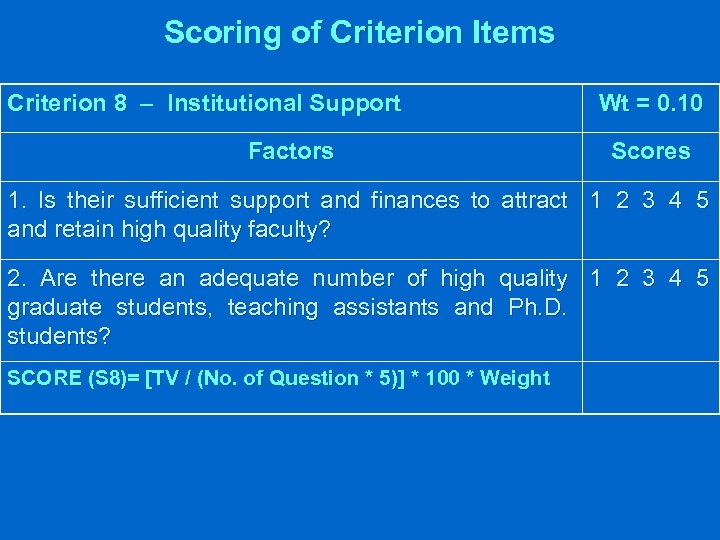 Scoring of Criterion Items

| Criterion 8 – Institutional Support | Wt = 0.10 |
|---|---|
| Factors | Scores |
| 1. Is their sufficient support and finances to attract and retain high quality faculty? | 1 2 3 4 5 |
| 2. Are there an adequate number of high quality graduate students, teaching assistants and Ph.D. students? | 1 2 3 4 5 |
| SCORE (S8)= [TV / (No. of Question * 5)] * 100 * Weight | |